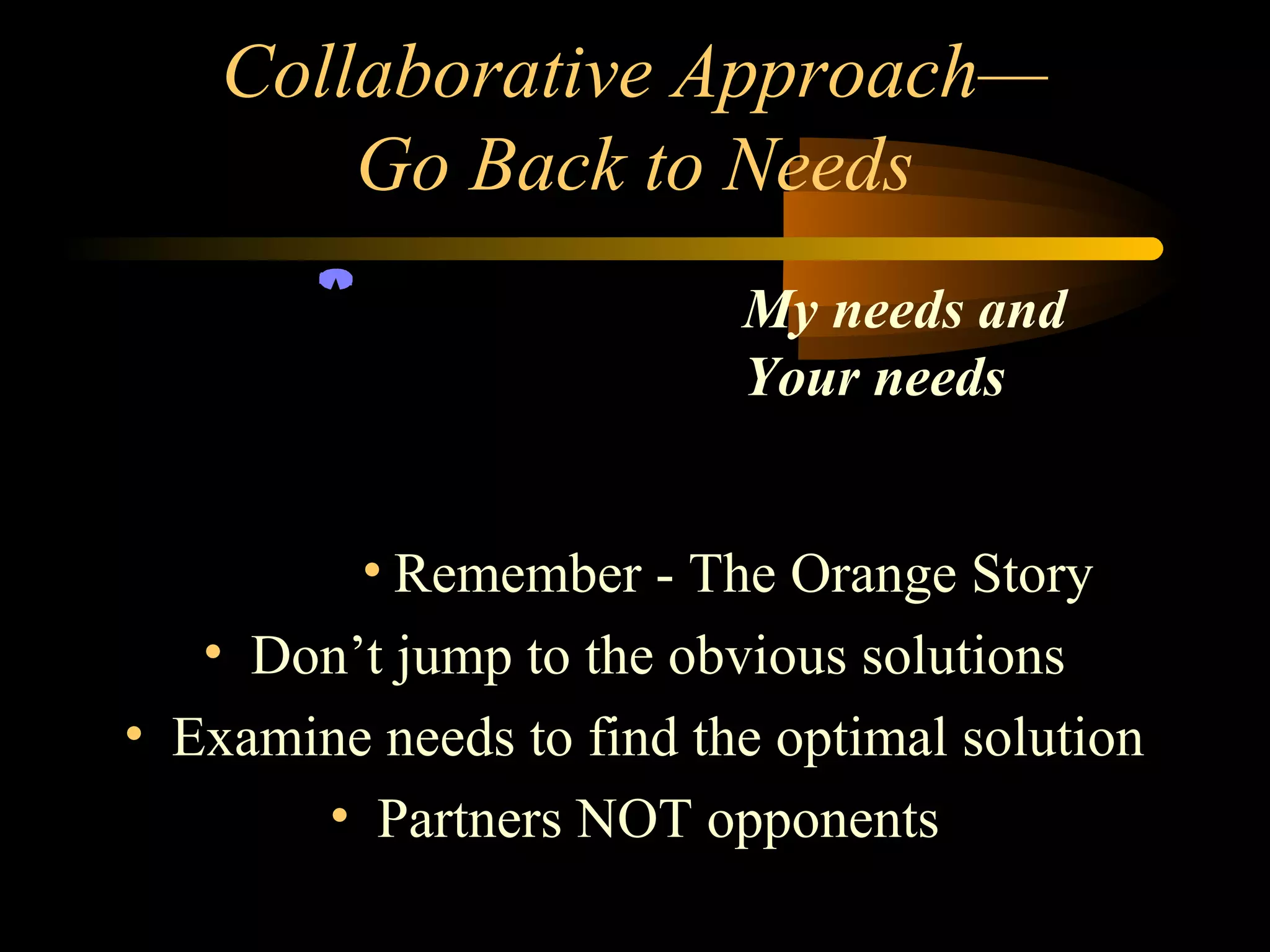 Collaborative Approach—
Go Back to Needs

My needs and
Your needs

• Remember - The Orange Story
• Don’t jump to the obvious solutions
• Examine needs to find the optimal solution
• Partners NOT opponents